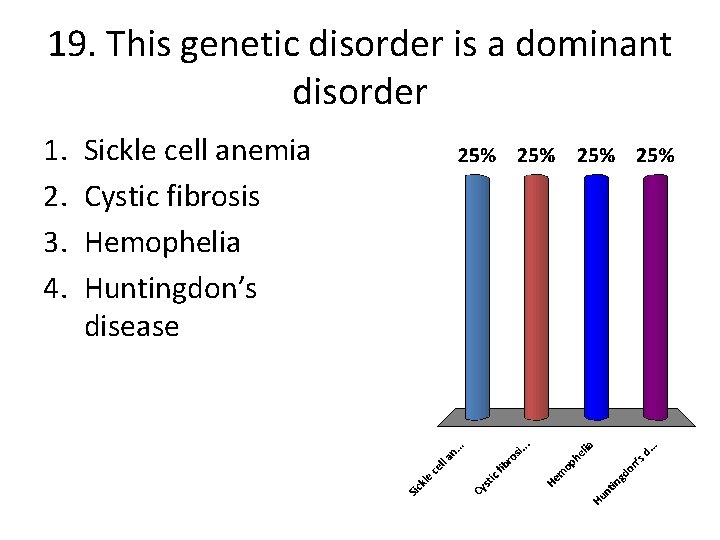 19. This genetic disorder is a dominant disorder

1. Sickle cell anemia
2. Cystic fibrosis
3. Hemophelia
4. Huntingdon's disease

25% 25% 25% 25%

Sickle cell an...
Cystic fibrosi...
Hemophelia
Huntingdon's d...